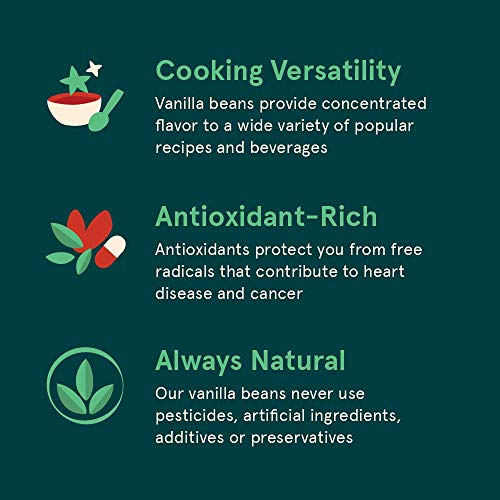 Cooking Versatility
Vanilla beans provide concentrated flavor to a wide variety of popular recipes and beverages

Antioxidant-Rich
Antioxidants protect you from free radicals that contribute to heart disease and cancer

Always Natural
Our vanilla beans never use pesticides, artificial ingredients, additives or preservatives